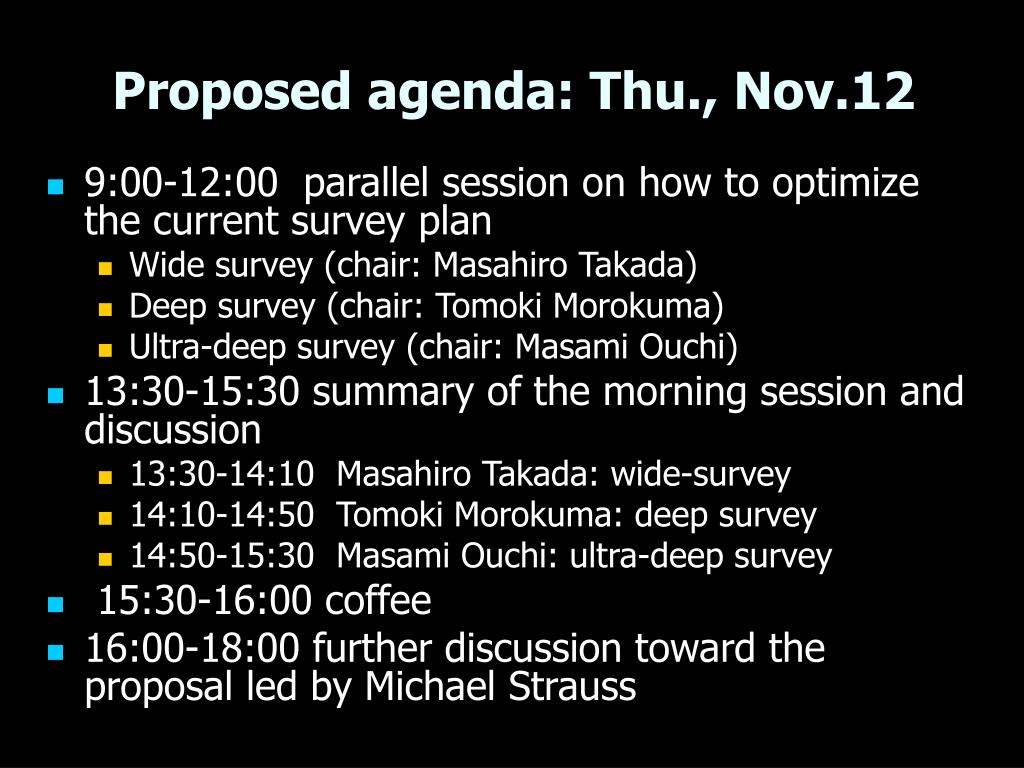 Proposed agenda: Thu., Nov.12

- 9:00-12:00 parallel session on how to optimize the current survey plan
  - Wide survey (chair: Masahiro Takada)
  - Deep survey (chair: Tomoki Morokuma)
  - Ultra-deep survey (chair: Masami Ouchi)
- 13:30-15:30 summary of the morning session and discussion
  - 13:30-14:10 Masahiro Takada: wide-survey
  - 14:10-14:50 Tomoki Morokuma: deep survey
  - 14:50-15:30 Masami Ouchi: ultra-deep survey
- 15:30-16:00 coffee
- 16:00-18:00 further discussion toward the proposal led by Michael Strauss